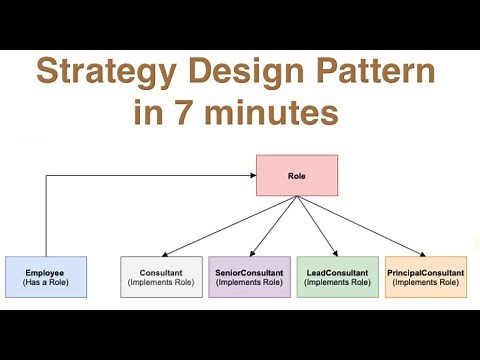 Strategy Design Pattern in 7 minutes

Role

Employee
(Has a Role)

Consultant
(Implements Role)

SeniorConsultant
(Implements Role)

LeadConsultant
(Implements Role)

PrincipalConsultant
(Implements Role)